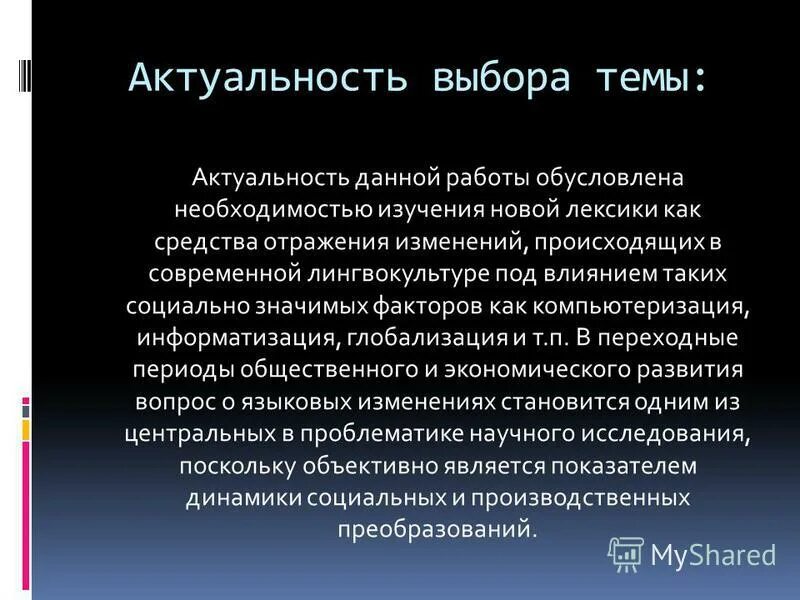 Актуальность выбора темы:

Актуальность данной работы обусловлена необходимостью изучения новой лексики как средства отражения изменений, происходящих в современной лингвокультуре под влиянием таких социально значимых факторов как компьютеризация, информатизация, глобализация и т.п. В переходные периоды общественного и экономического развития вопрос о языковых изменениях становится одним из центральных в проблематике научного исследования, поскольку объективно является показателем динамики социальных и производственных преобразований.

MyShared